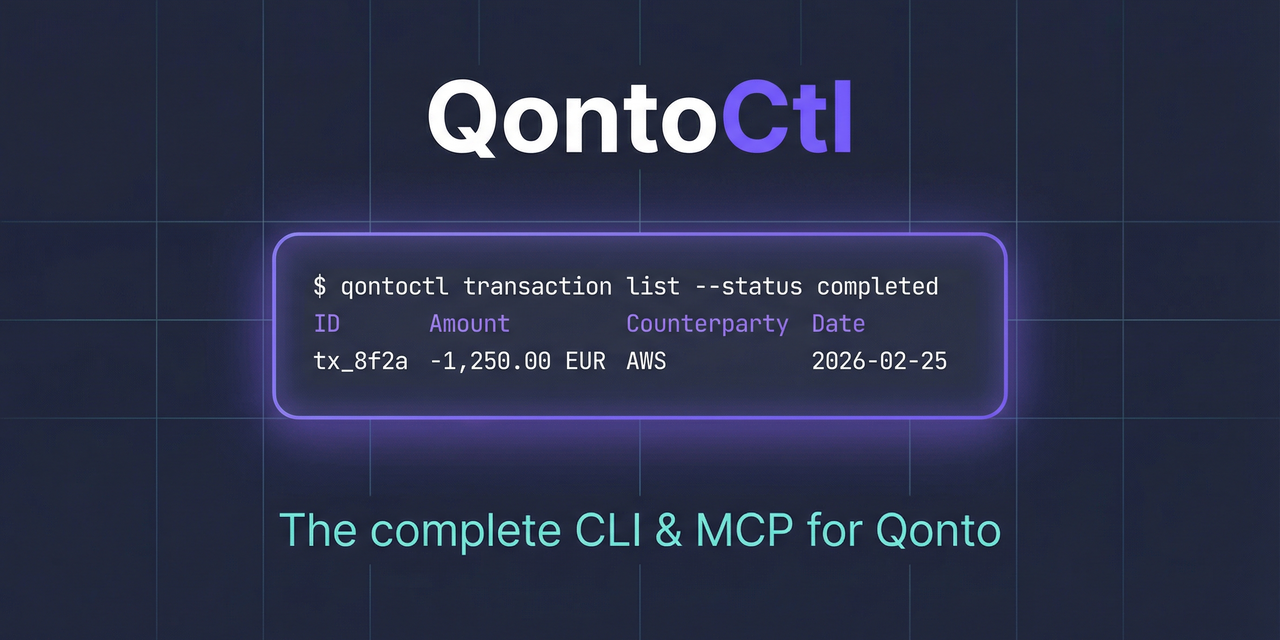 QontoCtl

$ qontoctl transaction list --status completed

| ID | Amount | Counterparty | Date |
|---|---|---|---|
| tx_8f2a | -1,250.00 EUR | AWS | 2026-02-25 |

The complete CLI & MCP for Qonto